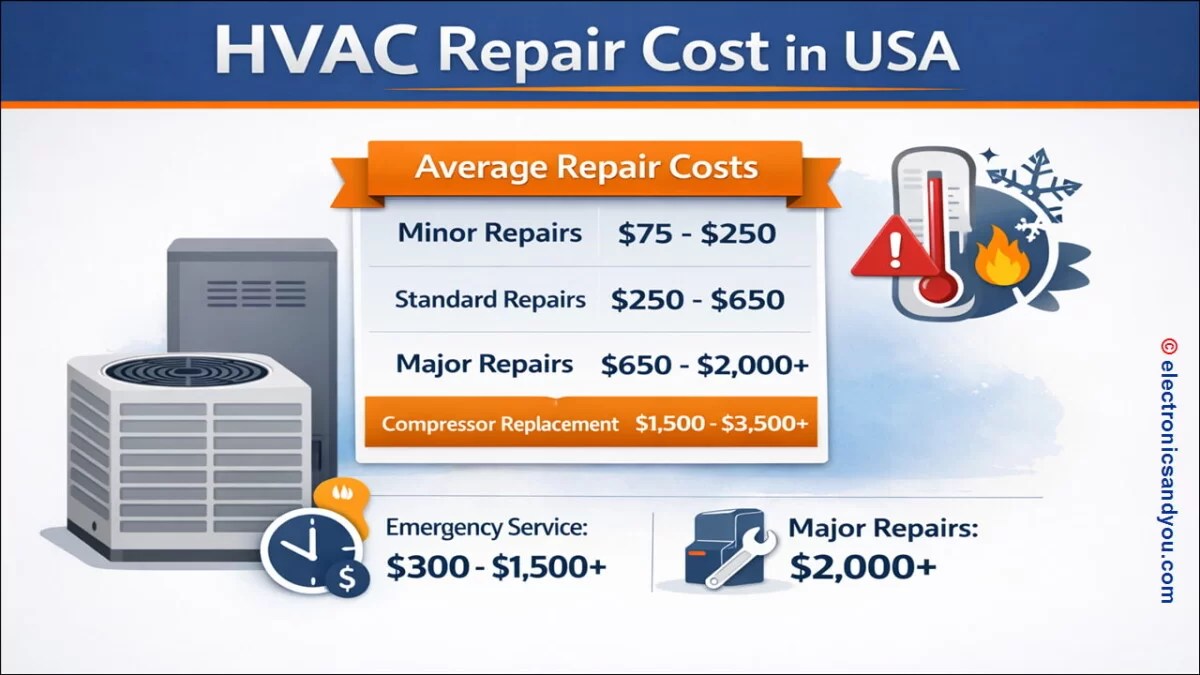 HVAC Repair Cost in USA

Average Repair Costs

| Minor Repairs | \$75 - \$250 |
|---|---|
| Standard Repairs | \$250 - \$650 |
| Major Repairs | \$650 - \$2,000+ |
| Compressor Replacement | \$1,500 - \$3,500+ |

Emergency Service: \$300 - \$1,500+

Major Repairs: \$2,000+

© electronicsandyou.com